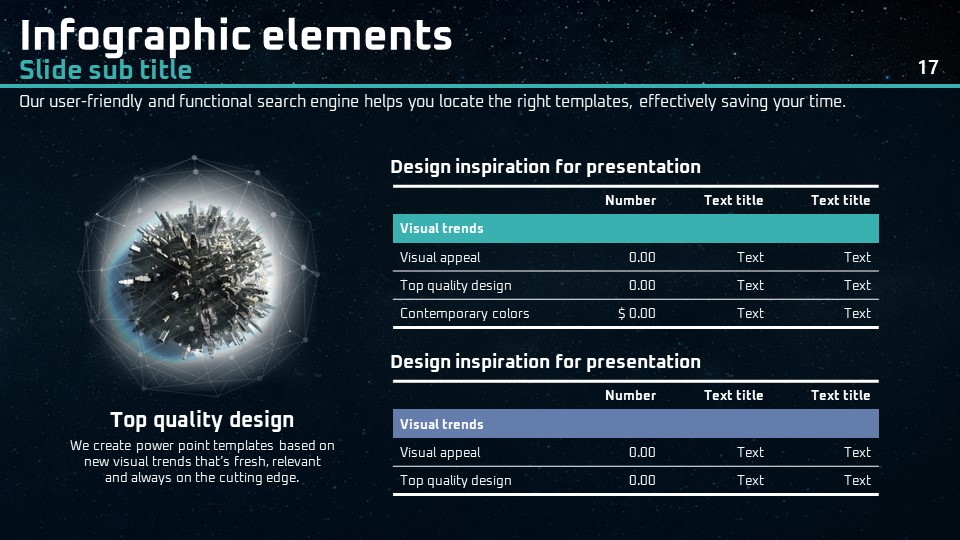 Infographic elements
Slide sub title
17
Our user-friendly and functional search engine helps you locate the right templates, effectively saving your time.

Top quality design
We create power point templates based on new visual trends that's fresh, relevant and always on the cutting edge.

Design inspiration for presentation

| | Number | Text title | Text title |
|---|---|---|---|
| Visual trends | | | |
| Visual appeal | 0.00 | Text | Text |
| Top quality design | 0.00 | Text | Text |
| Contemporary colors | $ 0.00 | Text | Text |

Design inspiration for presentation

| | Number | Text title | Text title |
|---|---|---|---|
| Visual trends | | | |
| Visual appeal | 0.00 | Text | Text |
| Top quality design | 0.00 | Text | Text |